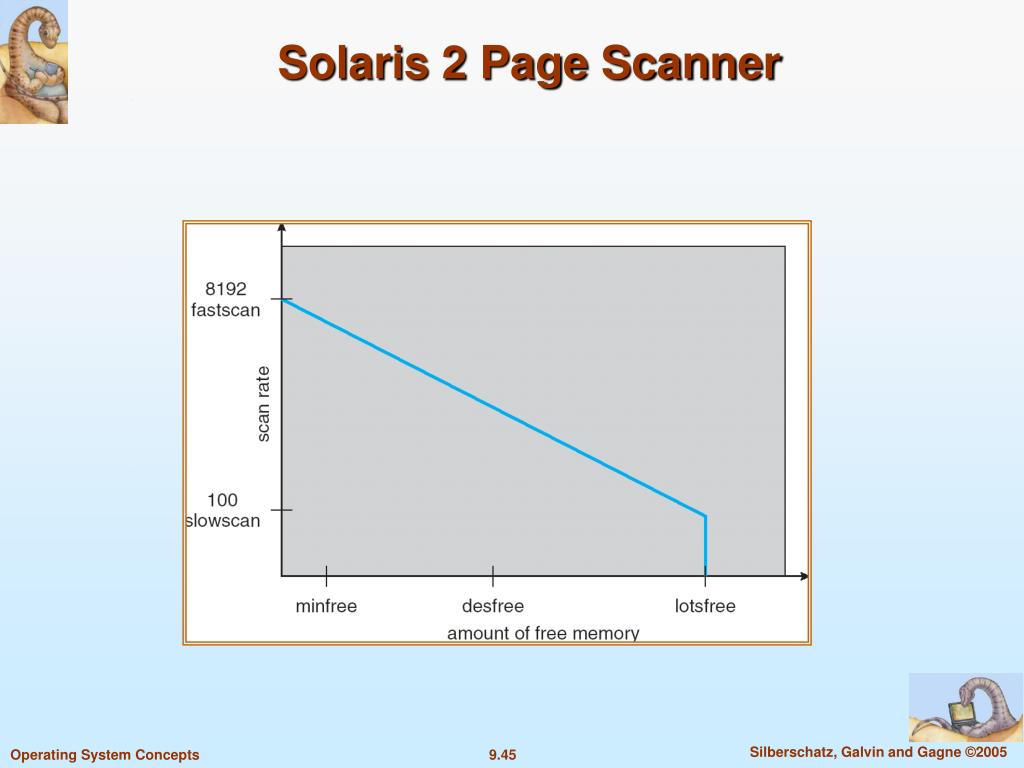 Solaris 2 Page Scanner

8192
fastscan

scan rate

100
slowscan

minfree

desfree

lotsfree

amount of free memory

Operating System Concepts

9.45

Silberschatz, Galvin and Gagne ©2005